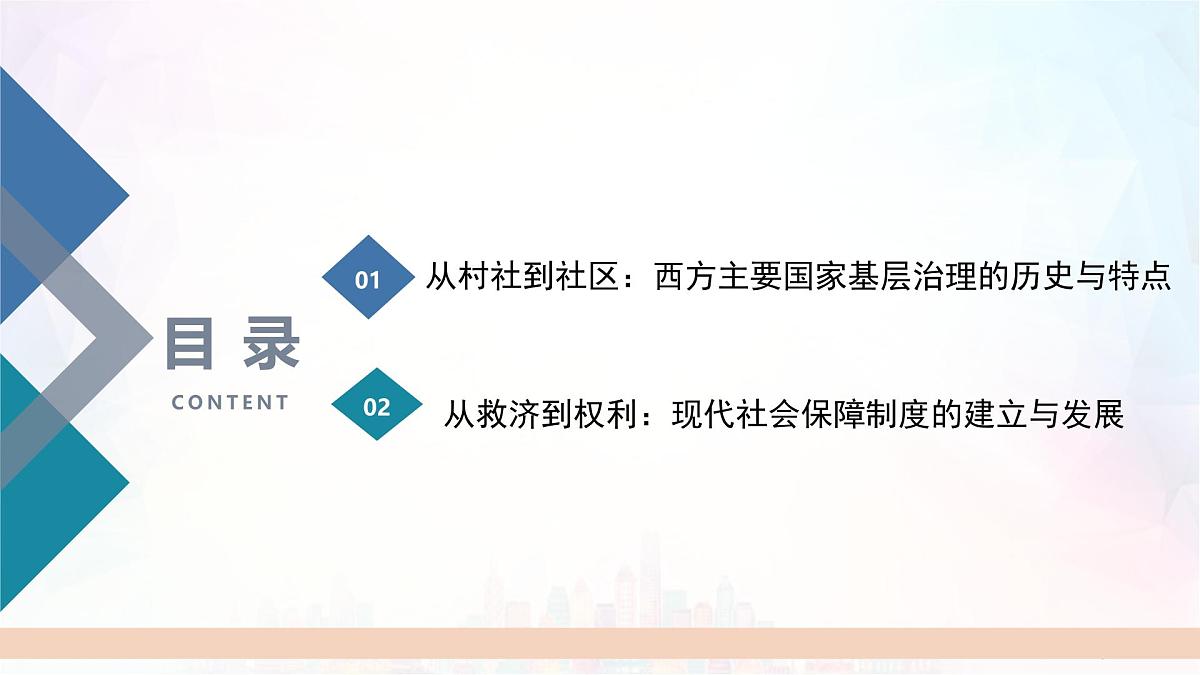 目 录

CONTENT

01 从村社到社区：西方主要国家基层治理的历史与特点

02 从救济到权利：现代社会保障制度的建立与发展